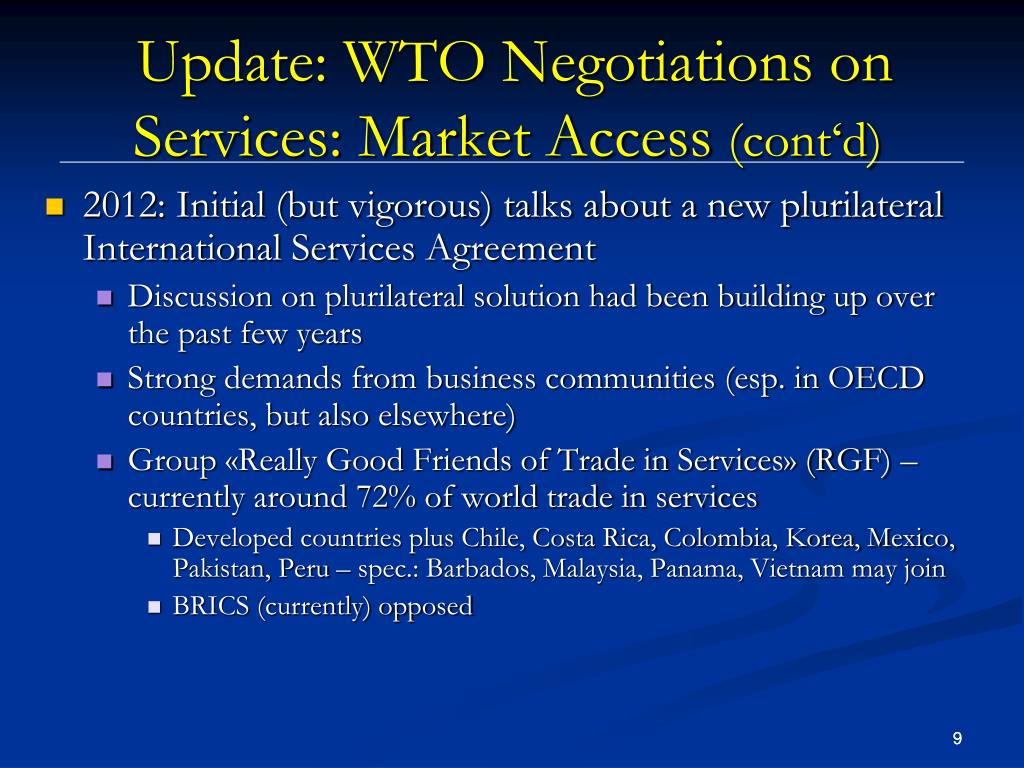 Update: WTO Negotiations on Services: Market Access (cont‘d)

2012: Initial (but vigorous) talks about a new plurilateral International Services Agreement

Discussion on plurilateral solution had been building up over the past few years

Strong demands from business communities (esp. in OECD countries, but also elsewhere)

Group «Really Good Friends of Trade in Services» (RGF) – currently around 72% of world trade in services

Developed countries plus Chile, Costa Rica, Colombia, Korea, Mexico, Pakistan, Peru – spec.: Barbados, Malaysia, Panama, Vietnam may join

BRICS (currently) opposed

9